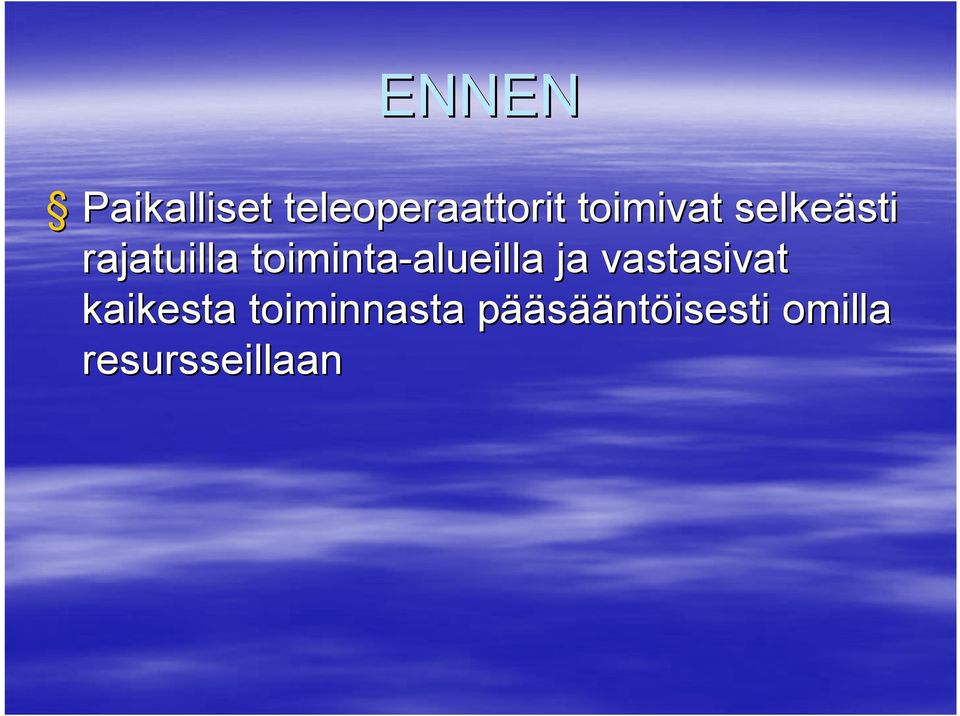 ENNEN

§ Paikalliset teleoperaattorit toimivat selkeästi rajatuilla toiminta-alueilla ja vastasivat kaikesta toiminnasta pääsääntöisesti omilla resursseillaan